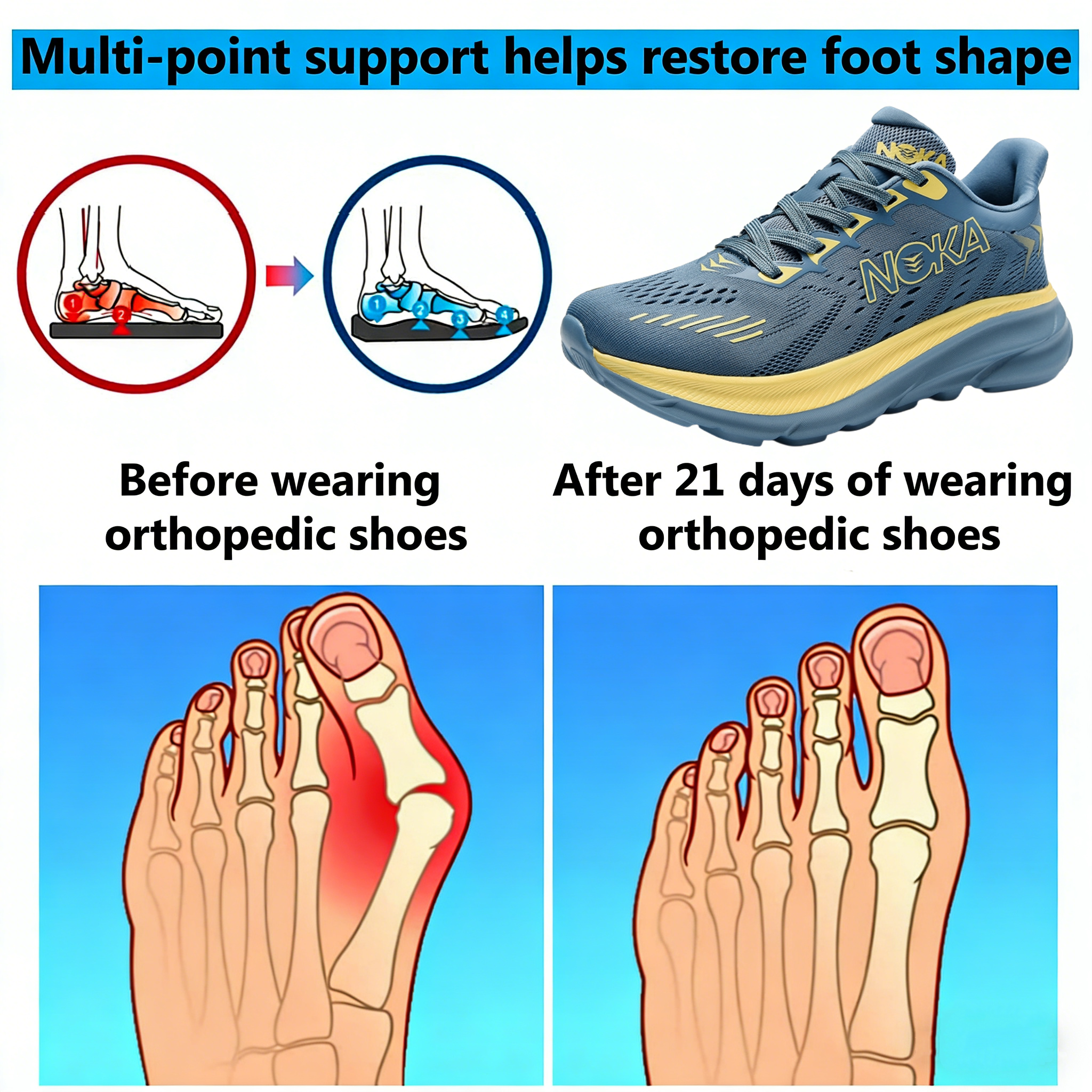 Multi-point support helps restore foot shape

1
2

1
2
3
4

NOKA
NOKA

Before wearing orthopedic shoes

After 21 days of wearing orthopedic shoes